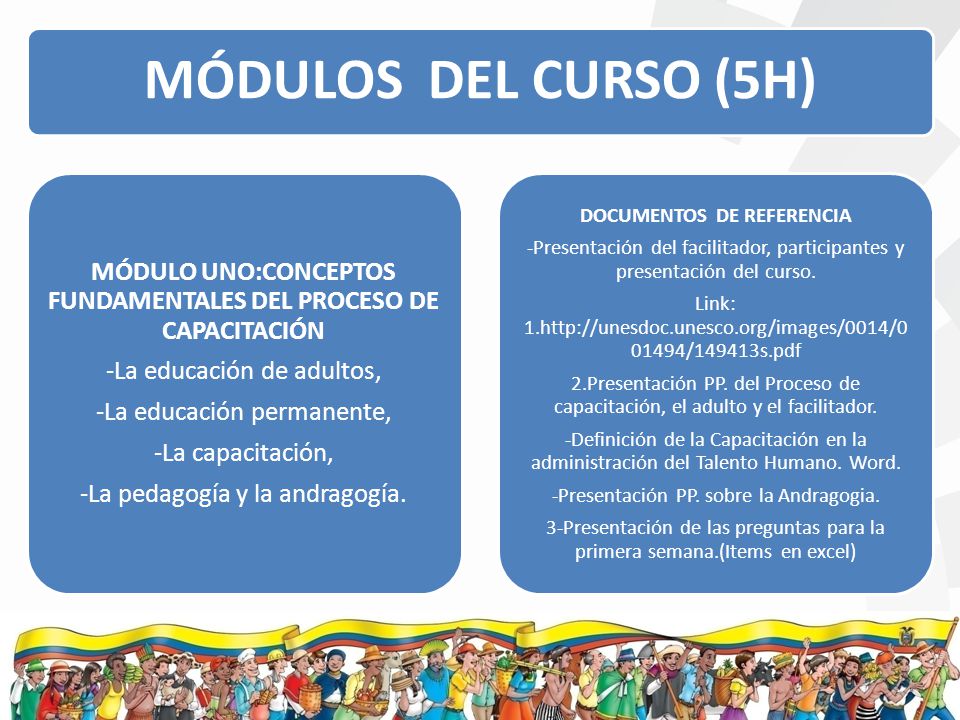 MÓDULOS DEL CURSO (5H)

MÓDULO UNO:CONCEPTOS FUNDAMENTALES DEL PROCESO DE CAPACITACIÓN

-La educación de adultos,

-La educación permanente,

-La capacitación,

-La pedagogía y la andragogía.

DOCUMENTOS DE REFERENCIA

-Presentación del facilitador, participantes y presentación del curso.

Link: 1.http://unesdoc.unesco.org/images/0014/001494/149413s.pdf

2.Presentación PP. del Proceso de capacitación, el adulto y el facilitador.

-Definición de la Capacitación en la administración del Talento Humano. Word.

-Presentación PP. sobre la Andragogia.

3-Presentación de las preguntas para la primera semana.(Items en excel)